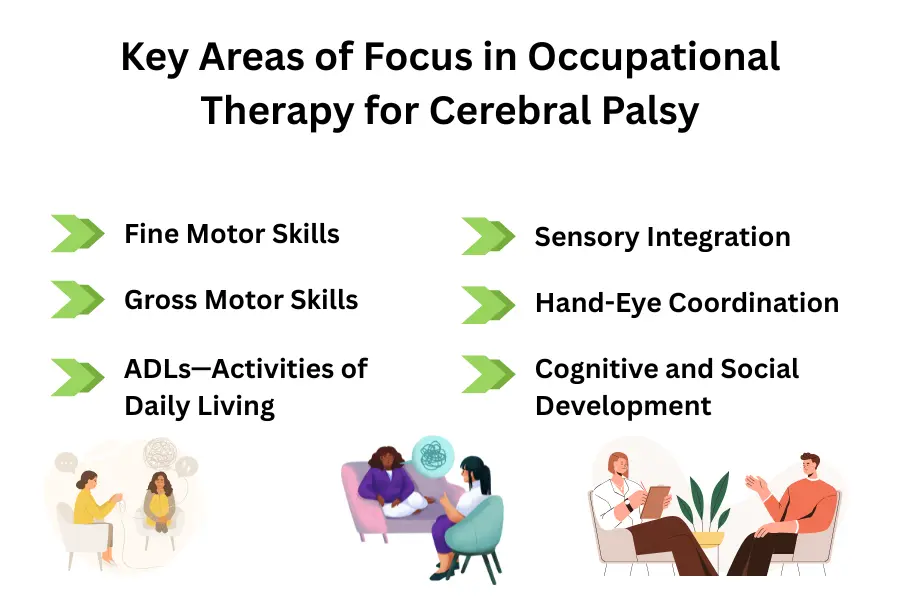 Key Areas of Focus in Occupational Therapy for Cerebral Palsy

Fine Motor Skills

Gross Motor Skills

ADLs—Activities of Daily Living

Sensory Integration

Hand-Eye Coordination

Cognitive and Social Development